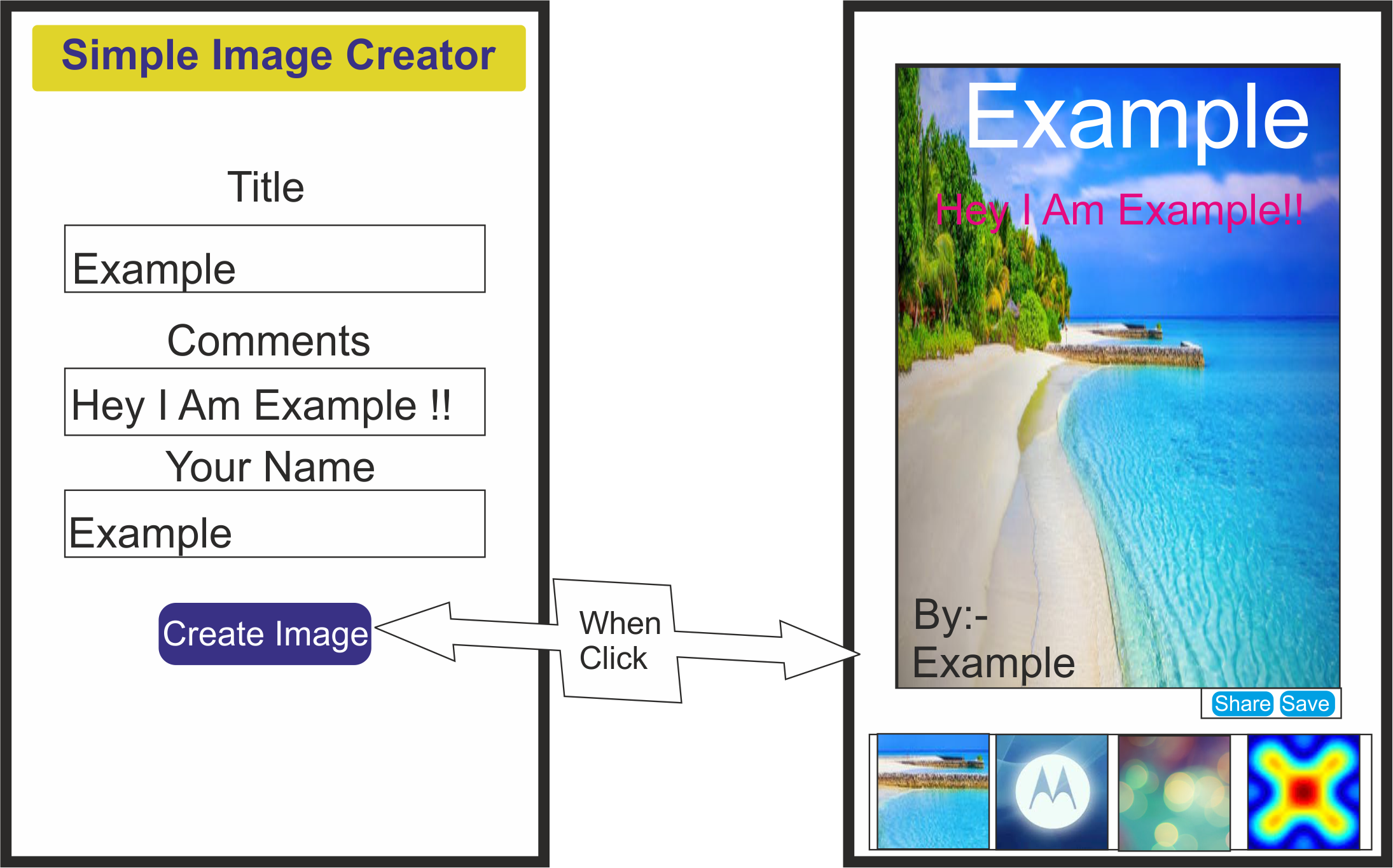 Simple Image Creator

Title

Example

Comments

Hey I Am Example !!

Your Name

Example

Create Image

When Click

Example

Hey I Am Example!!

By:-
Example

Share Save